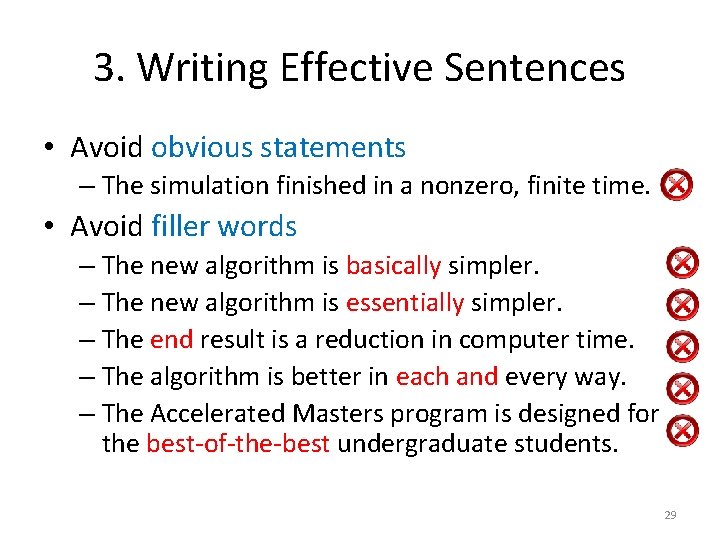 3. Writing Effective Sentences

• Avoid obvious statements
– The simulation finished in a nonzero, finite time.

• Avoid filler words
– The new algorithm is basically simpler.
– The new algorithm is essentially simpler.
– The end result is a reduction in computer time.
– The algorithm is better in each and every way.
– The Accelerated Masters program is designed for the best-of-the-best undergraduate students.

29